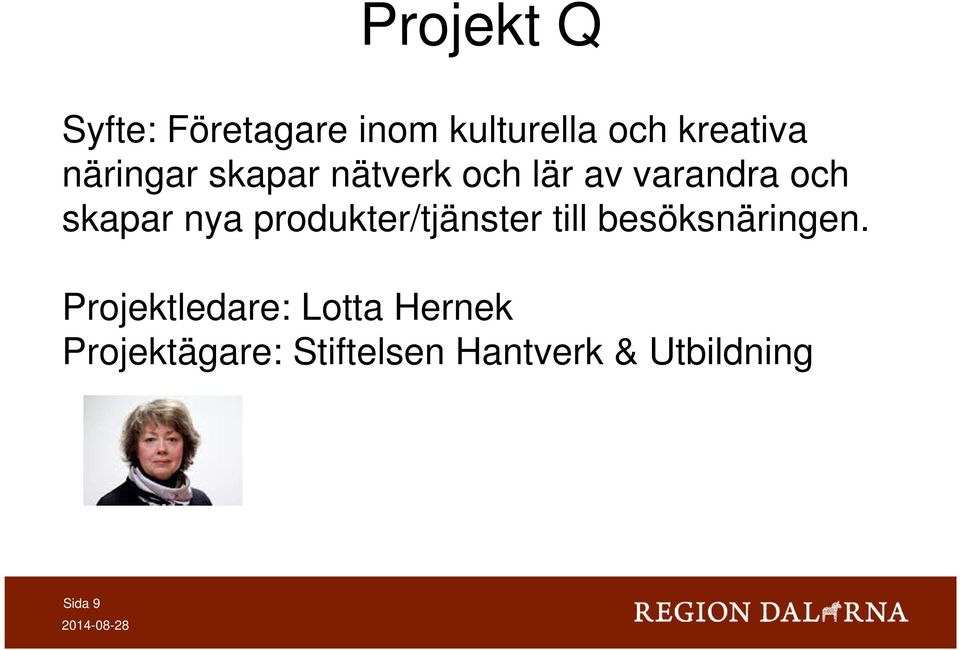 Projekt Q

Syfte: Företagare inom kulturella och kreativa näringar skapar nätverk och lär av varandra och skapar nya produkter/tjänster till besöksnäringen.

Projektledare: Lotta Hernek
Projektägare: Stiftelsen Hantverk & Utbildning

Sida 9
2014-08-28

REGION DALARNA